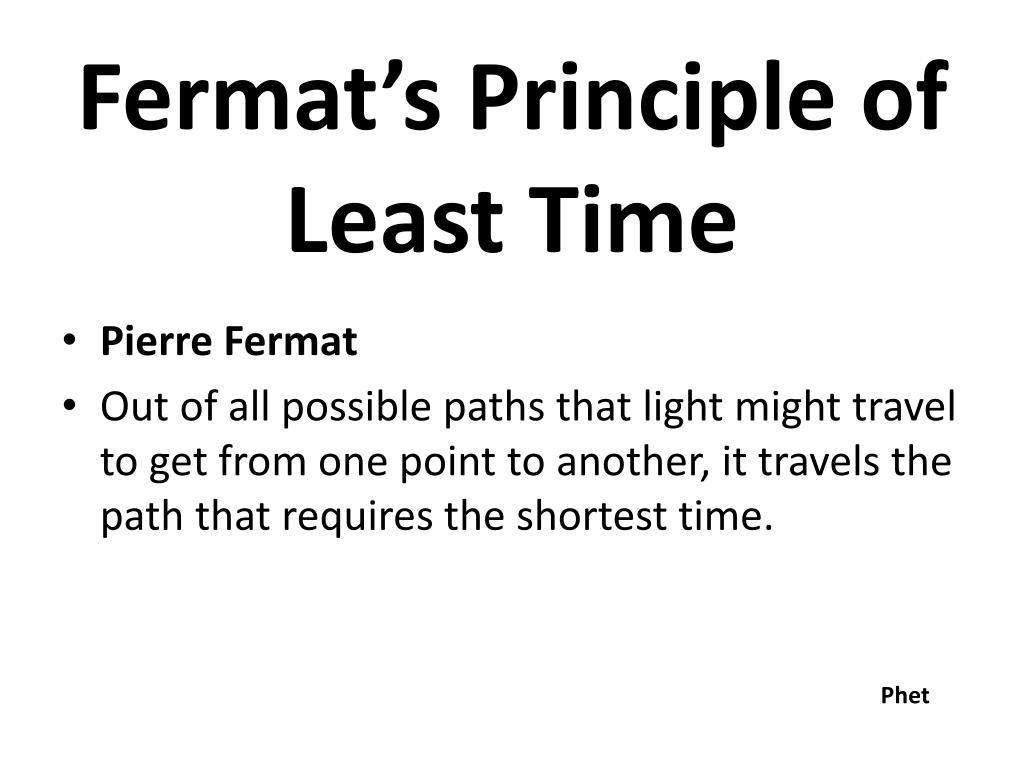 Fermat’s Principle of Least Time

• Pierre Fermat
• Out of all possible paths that light might travel to get from one point to another, it travels the path that requires the shortest time.

Phet